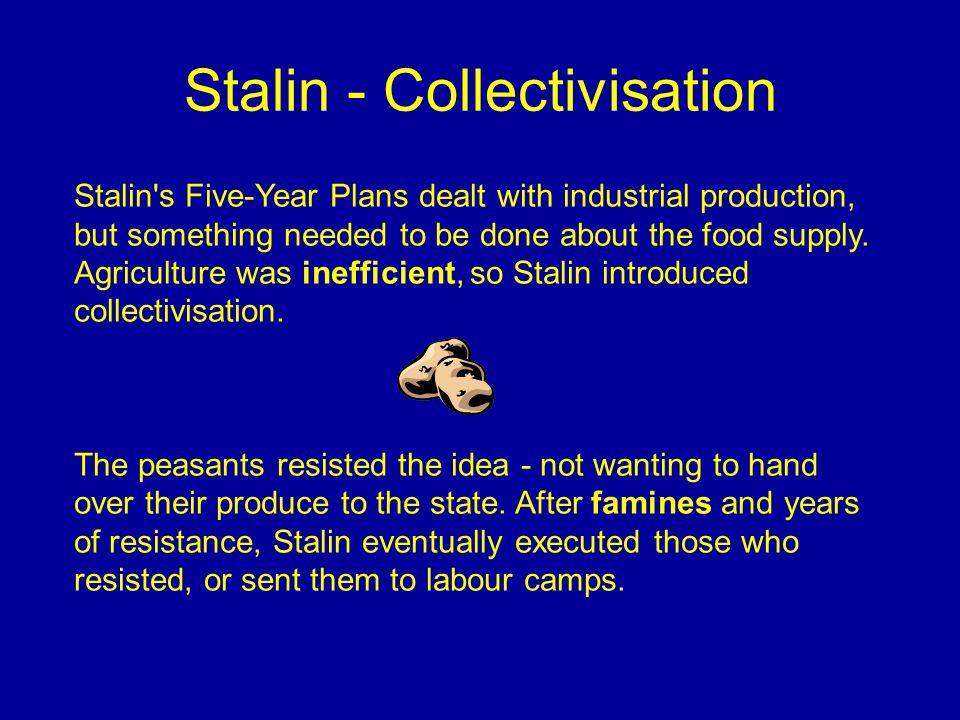 Stalin - Collectivisation

Stalin's Five-Year Plans dealt with industrial production, but something needed to be done about the food supply. Agriculture was inefficient, so Stalin introduced collectivisation.

The peasants resisted the idea - not wanting to hand over their produce to the state. After famines and years of resistance, Stalin eventually executed those who resisted, or sent them to labour camps.